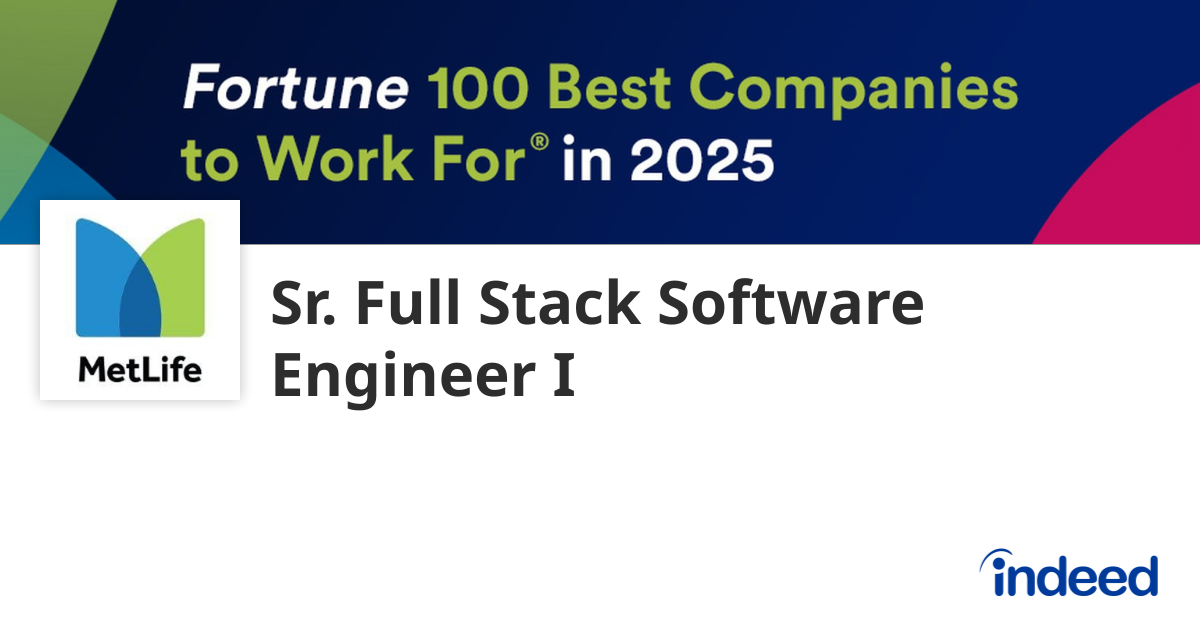 Fortune 100 Best Companies to Work For® in 2025

MetLife

Sr. Full Stack Software Engineer I

indeed